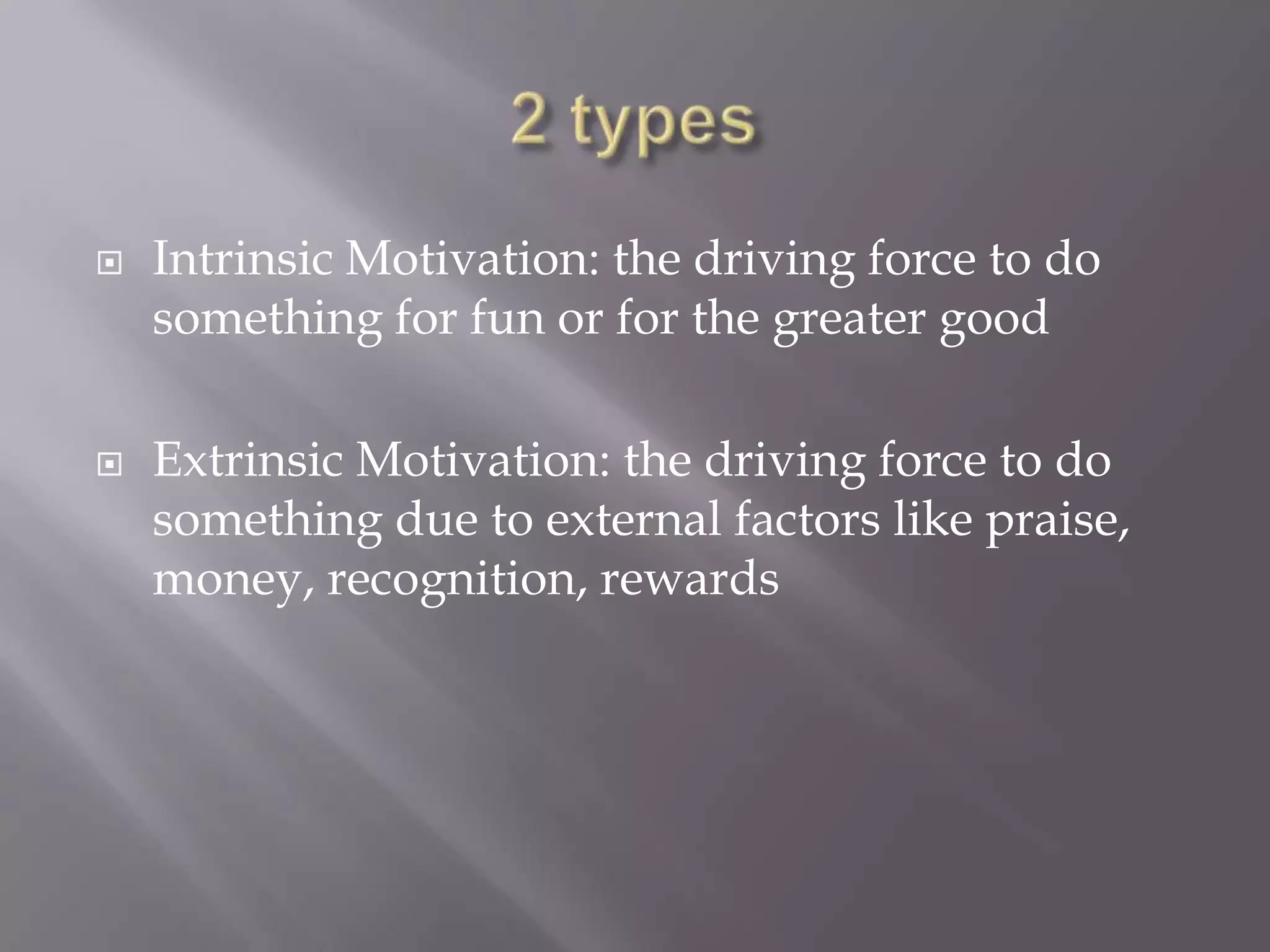 2 types

Intrinsic Motivation: the driving force to do something for fun or for the greater good

Extrinsic Motivation: the driving force to do something due to external factors like praise, money, recognition, rewards